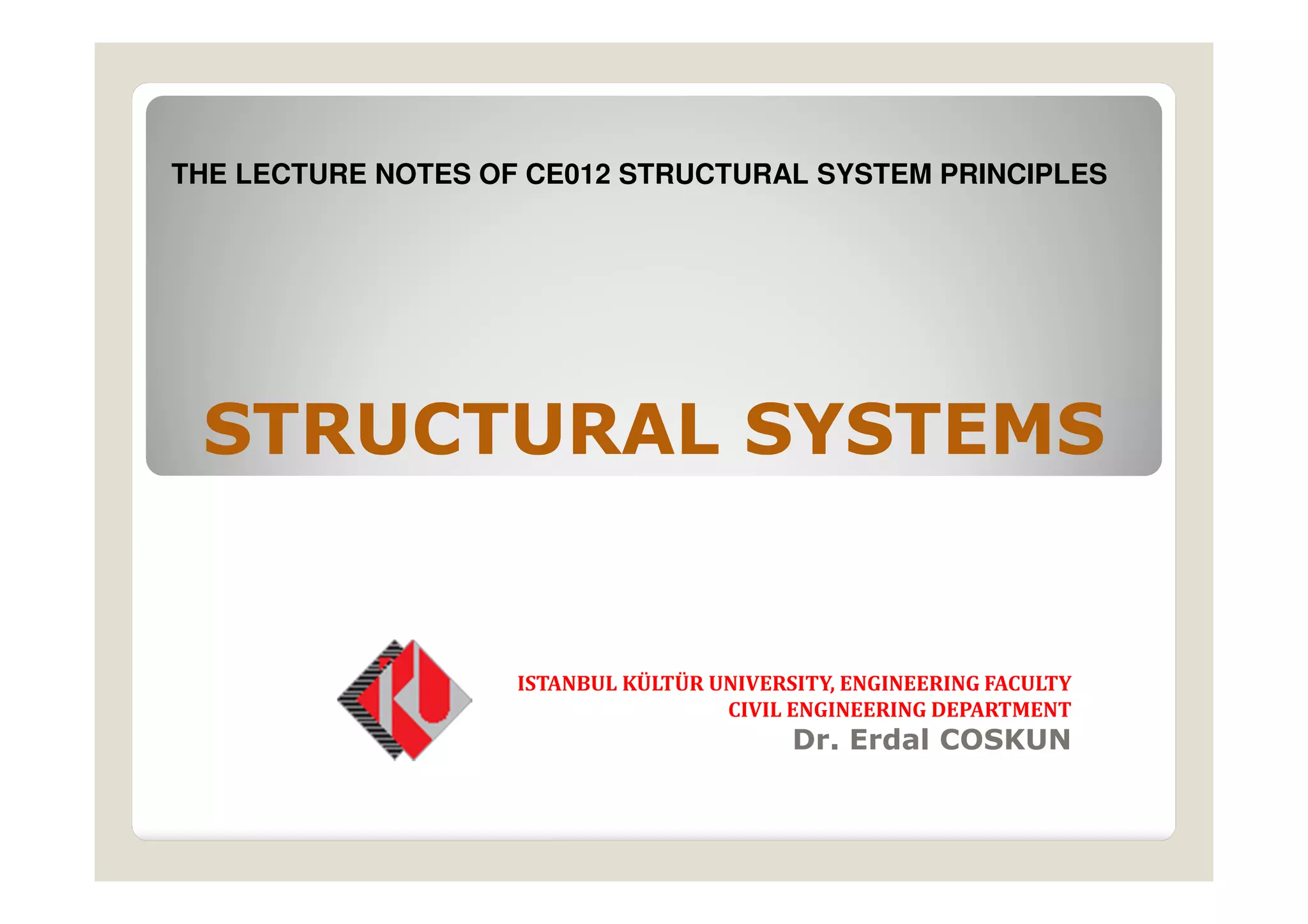 THE LECTURE NOTES OF CE012 STRUCTURAL SYSTEM PRINCIPLES

STRUCTURAL SYSTEMS

ISTANBUL KÜLTÜR UNIVERSITY, ENGINEERING FACULTY
CIVIL ENGINEERING DEPARTMENT
Dr. Erdal COSKUN